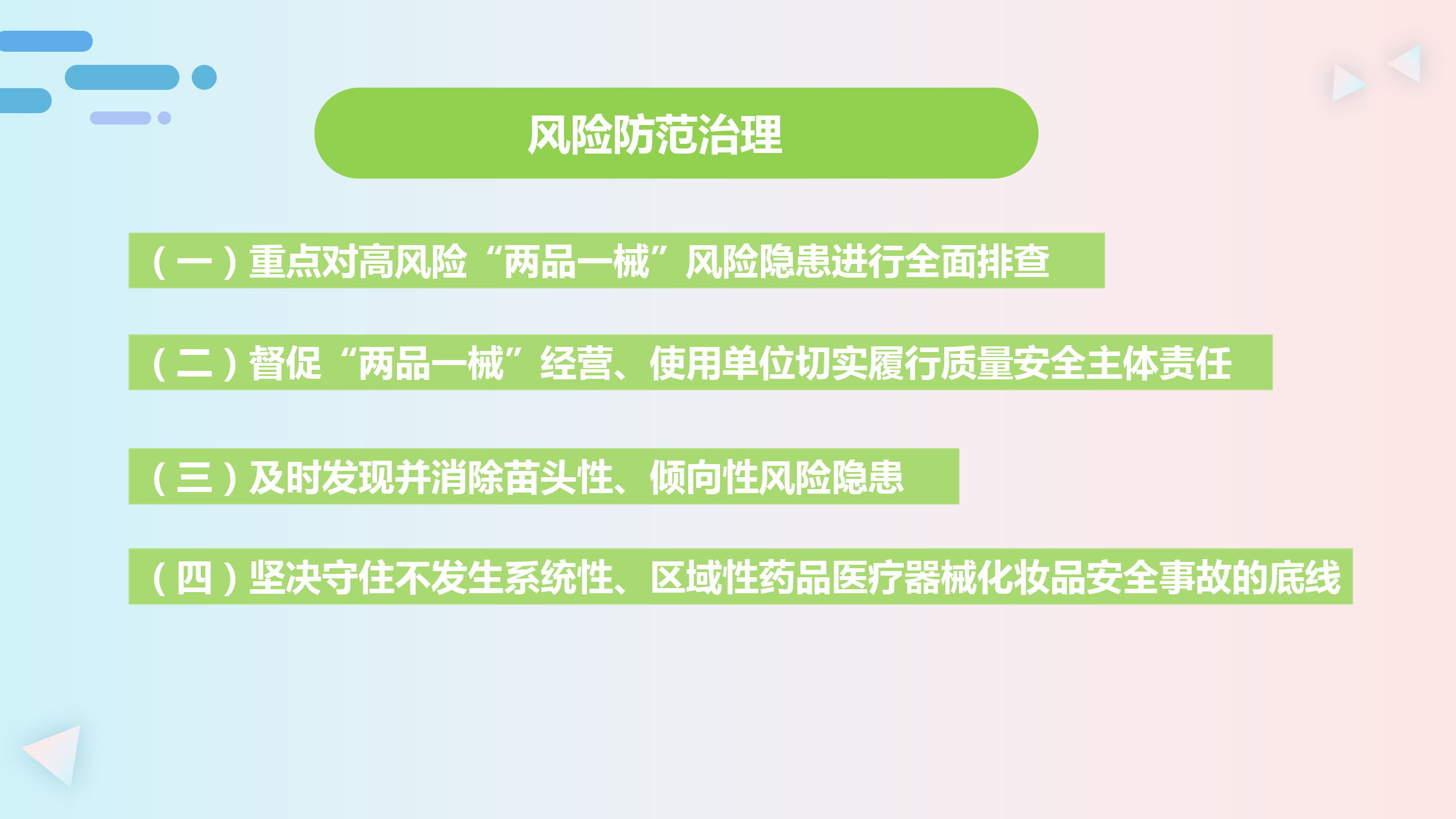 风险防范治理

（一）重点对高风险“两品一械”风险隐患进行全面排查

（二）督促“两品一械”经营、使用单位切实履行质量安全主体责任

（三）及时发现并消除苗头性、倾向性风险隐患

（四）坚决守住不发生系统性、区域性药品医疗器械化妆品安全事故的底线